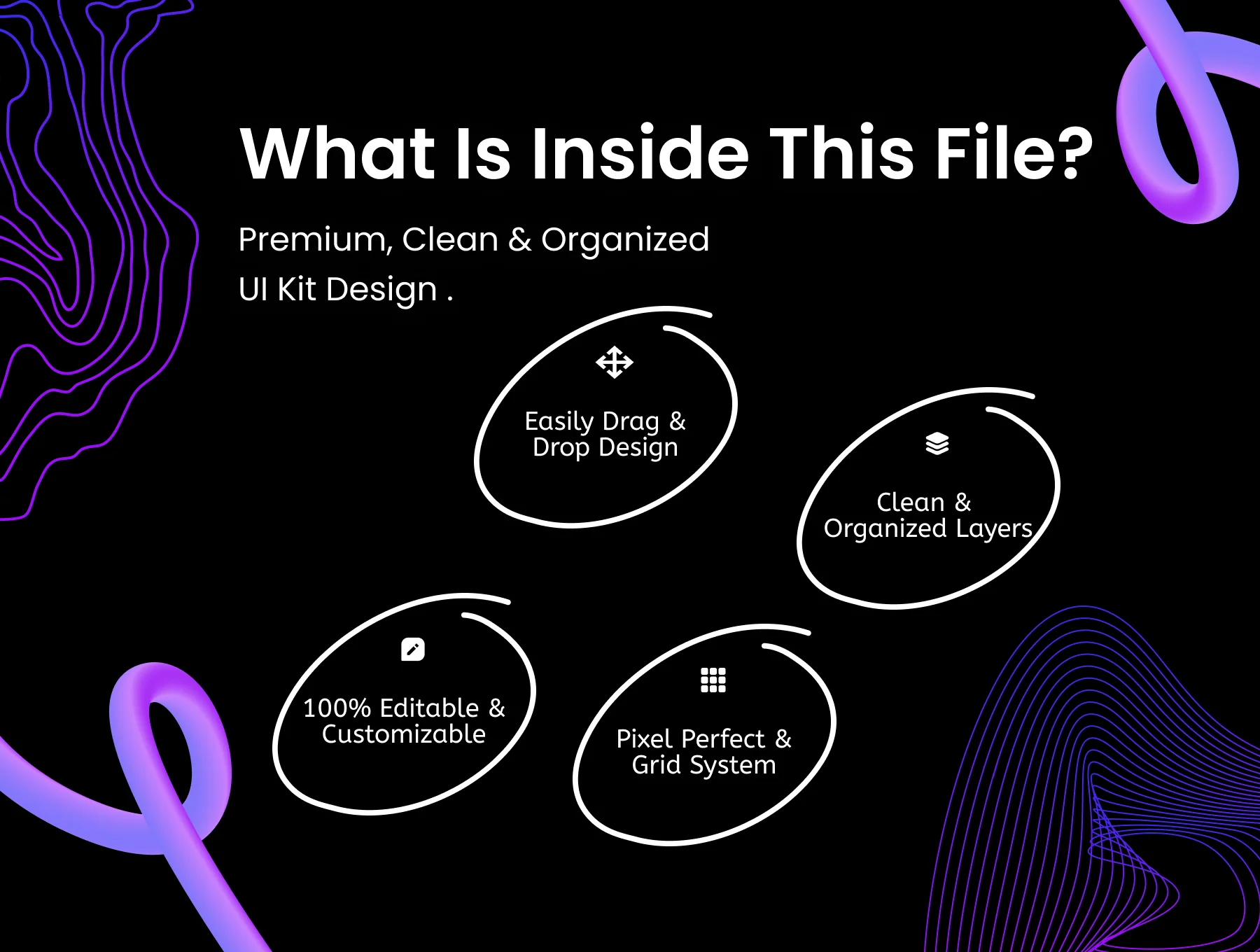 What Is Inside This File?

Premium, Clean & Organized UI Kit Design .

Easily Drag & Drop Design

Clean & Organized Layers

100% Editable & Customizable

Pixel Perfect & Grid System